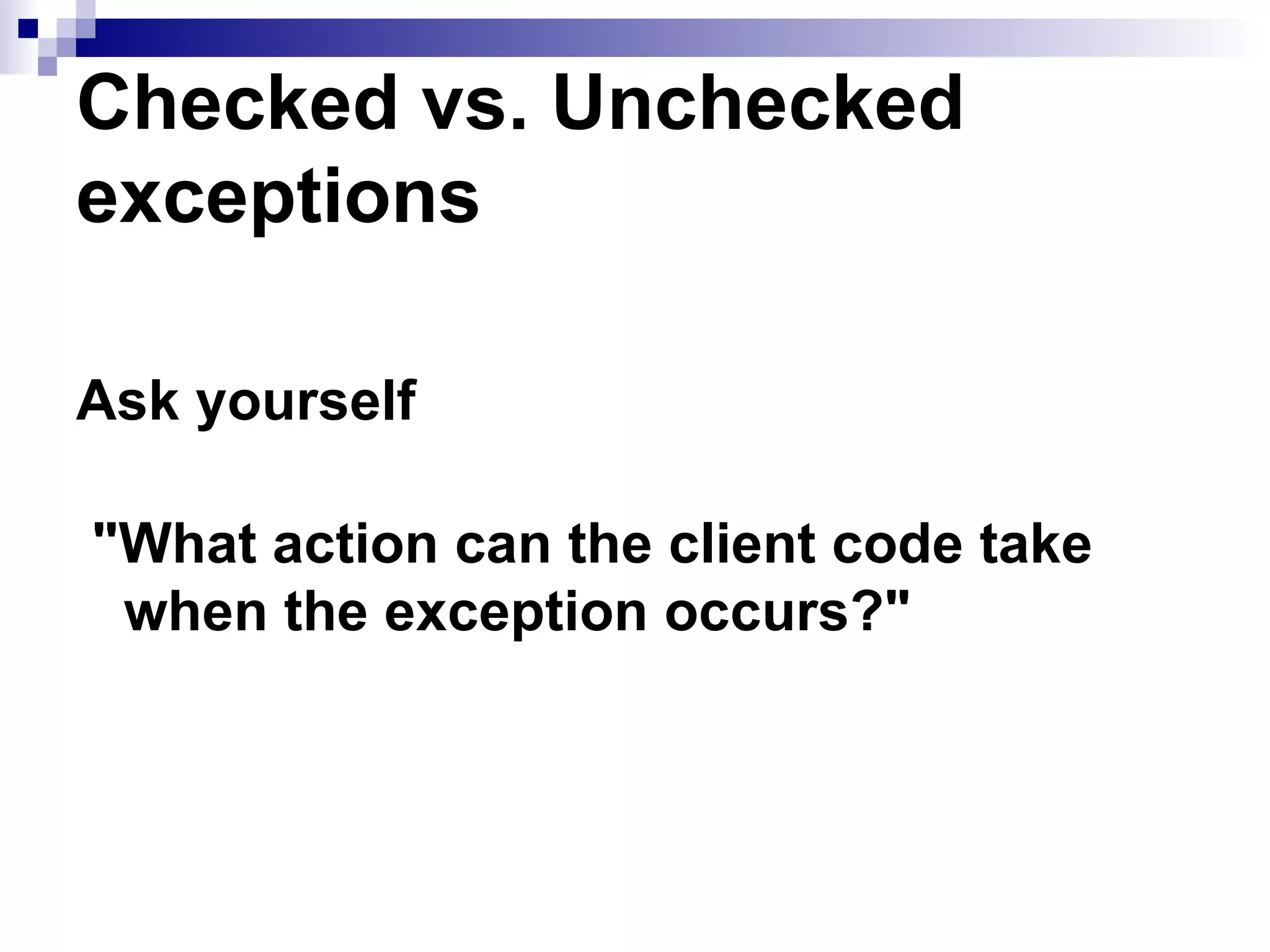 Checked vs. Unchecked exceptions

Ask yourself

"What action can the client code take when the exception occurs?"